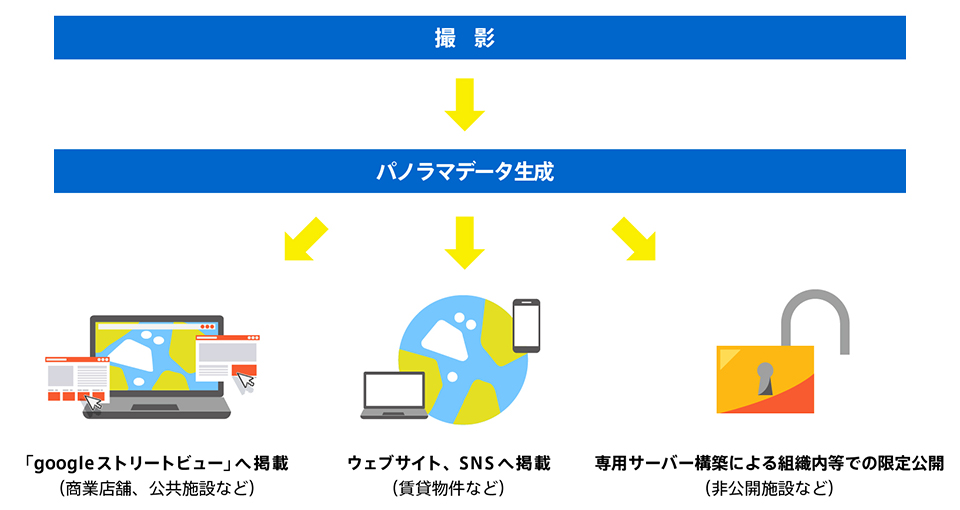 撮　影

パノラマデータ生成

「googleストリートビュー」へ掲載
（商業店舗、公共施設など）

ウェブサイト、SNSへ掲載
（賃貸物件など）

専用サーバー構築による組織内等での限定公開
（非公開施設など）